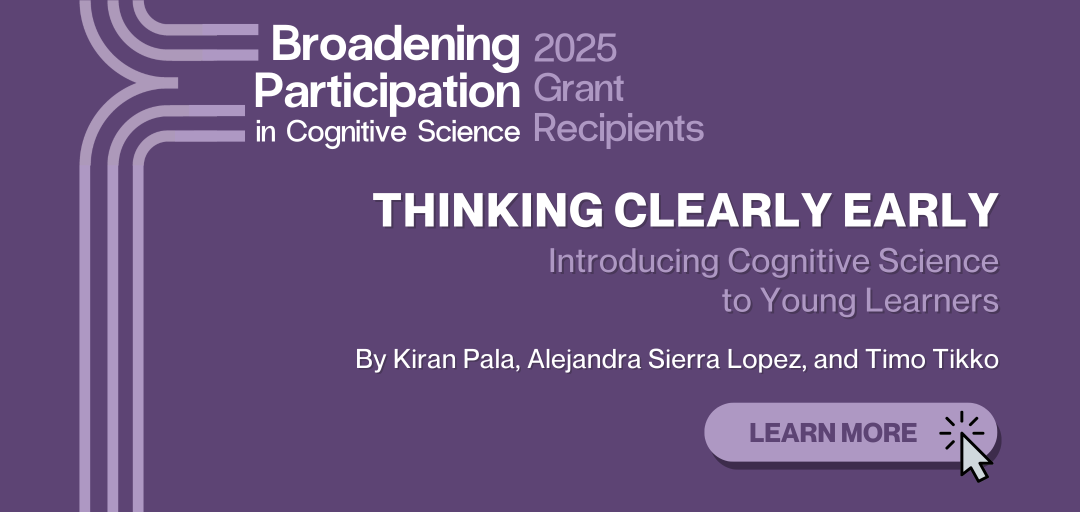 Broadening Participation in Cognitive Science

2025 Grant Recipients

THINKING CLEARLY EARLY

Introducing Cognitive Science to Young Learners

By Kiran Pala, Alejandra Sierra Lopez, and Timo Tikko

LEARN MORE